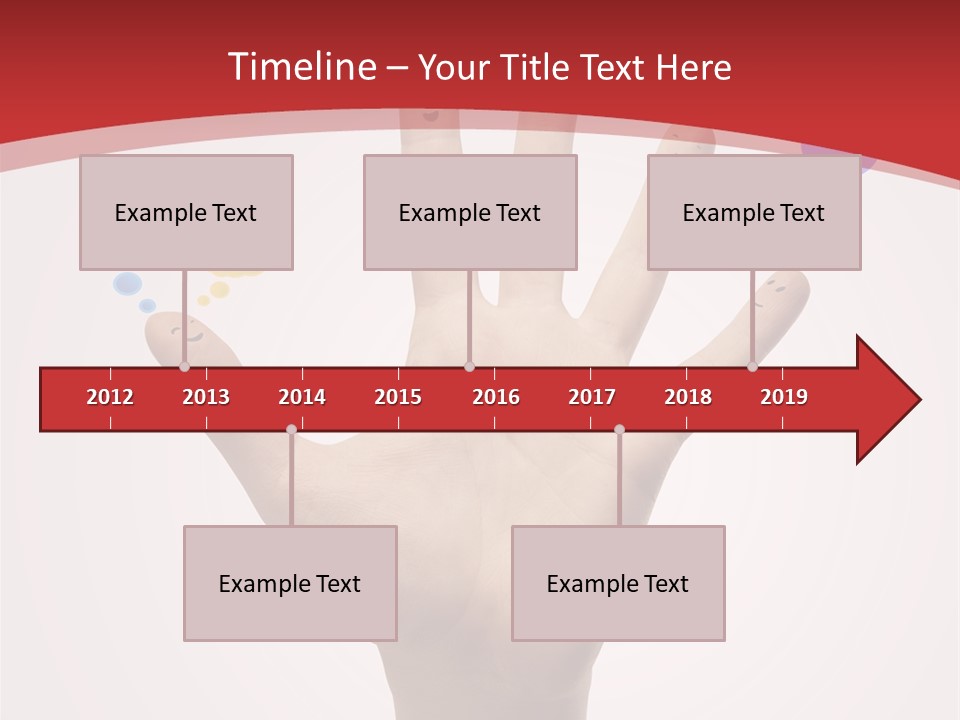 Timeline – Your Title Text Here

Example Text

Example Text

Example Text

2012 2013 2014 2015 2016 2017 2018 2019

Example Text

Example Text